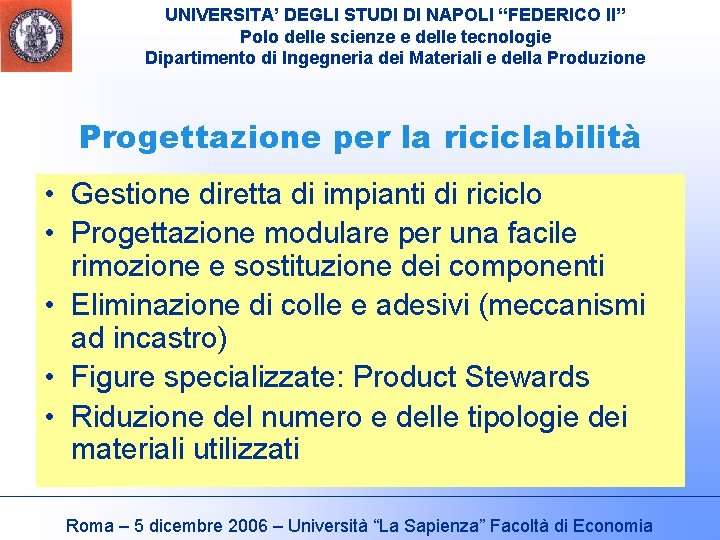 UNIVERSITA' DEGLI STUDI DI NAPOLI "FEDERICO II"
Polo delle scienze e delle tecnologie
Dipartimento di Ingegneria dei Materiali e della Produzione

Progettazione per la riciclabilità

• Gestione diretta di impianti di riciclo
• Progettazione modulare per una facile rimozione e sostituzione dei componenti
• Eliminazione di colle e adesivi (meccanismi ad incastro)
• Figure specializzate: Product Stewards
• Riduzione del numero e delle tipologie dei materiali utilizzati

Roma – 5 dicembre 2006 – Università "La Sapienza" Facoltà di Economia